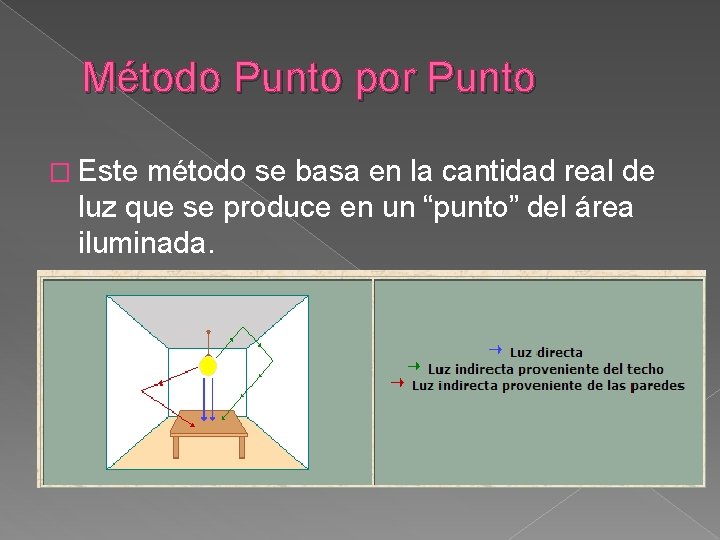 Método Punto por Punto

Este método se basa en la cantidad real de luz que se produce en un “punto” del área iluminada.

Luz directa
Luz indirecta proveniente del techo
Luz indirecta proveniente de las paredes